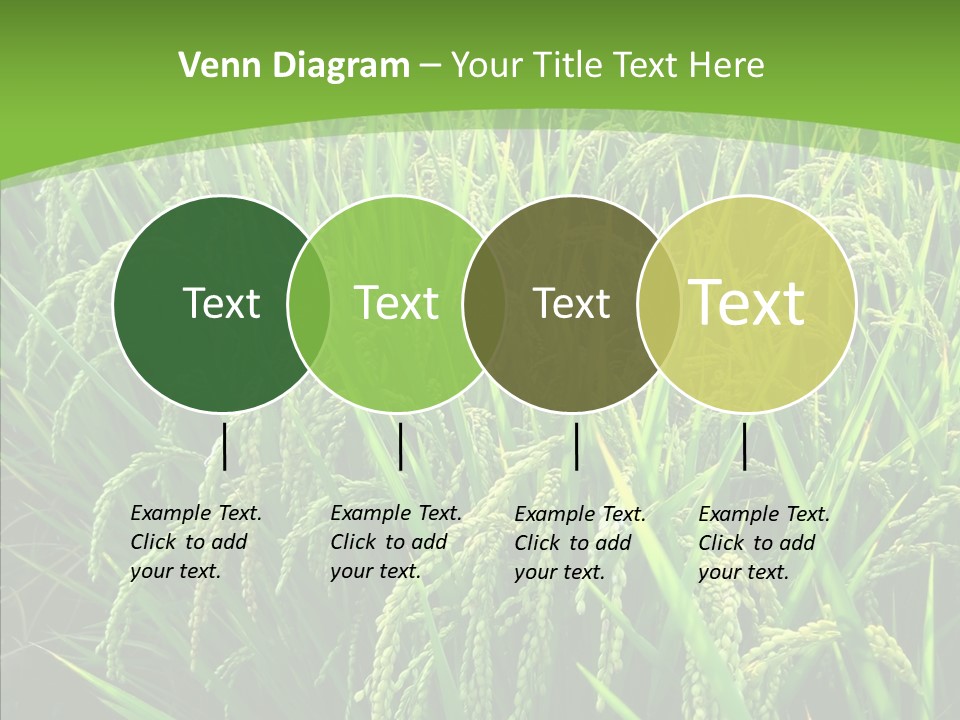 Venn Diagram – Your Title Text Here

Text

Text

Text

Text

Example Text. Click to add your text.

Example Text. Click to add your text.

Example Text. Click to add your text.

Example Text. Click to add your text.